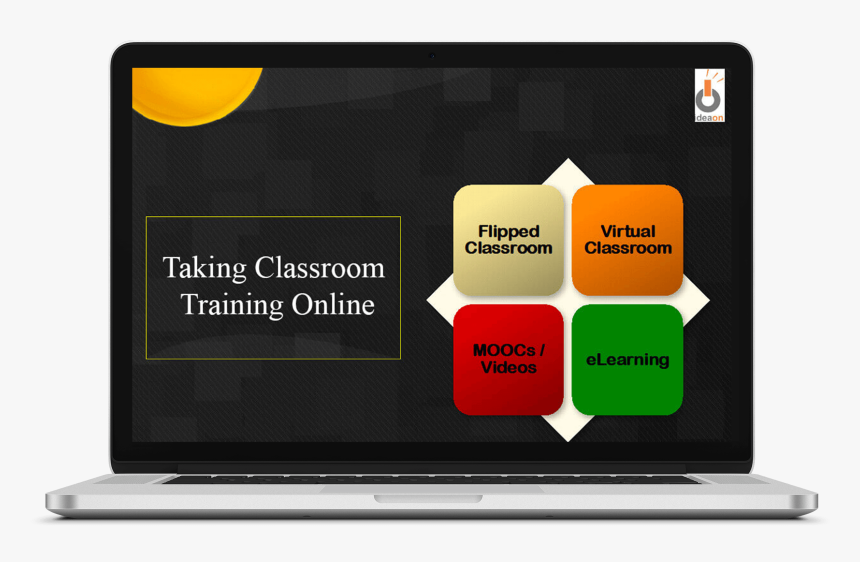 deaon

Taking Classroom Training Online

Flipped Classroom

Virtual Classroom

MOOCs / Videos

eLearning